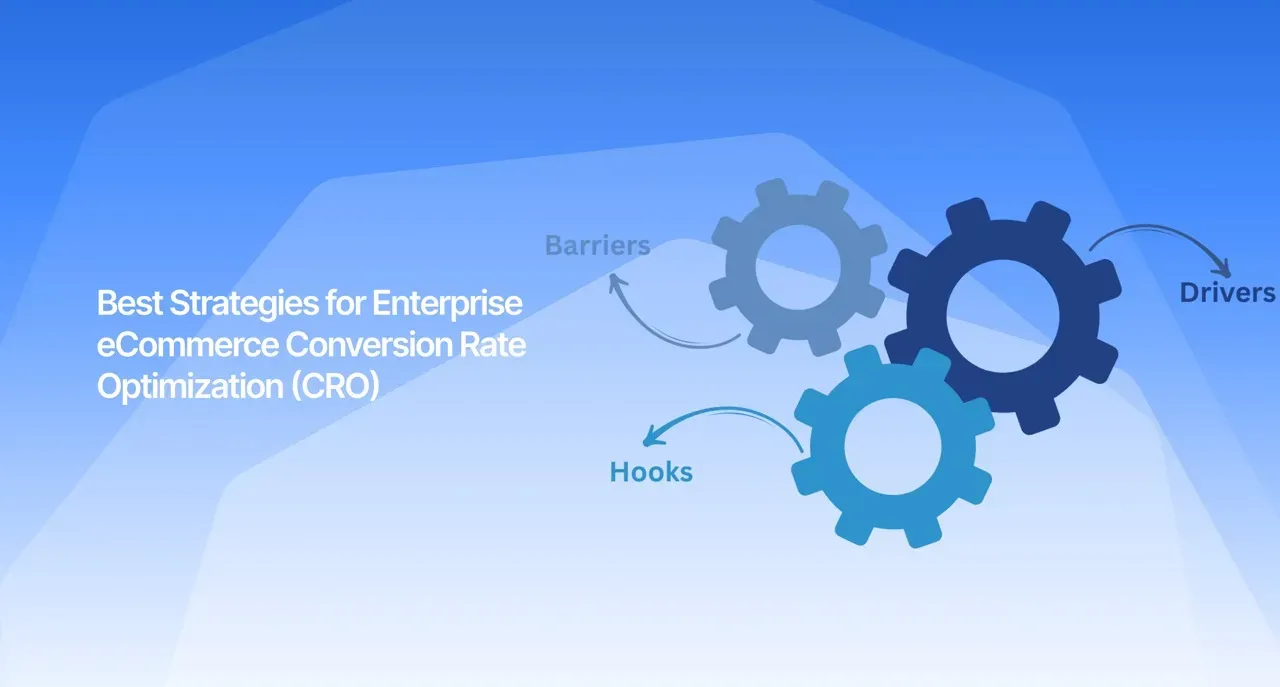 Best Strategies for Enterprise eCommerce Conversion Rate Optimization (CRO)

Barriers

Drivers

Hooks